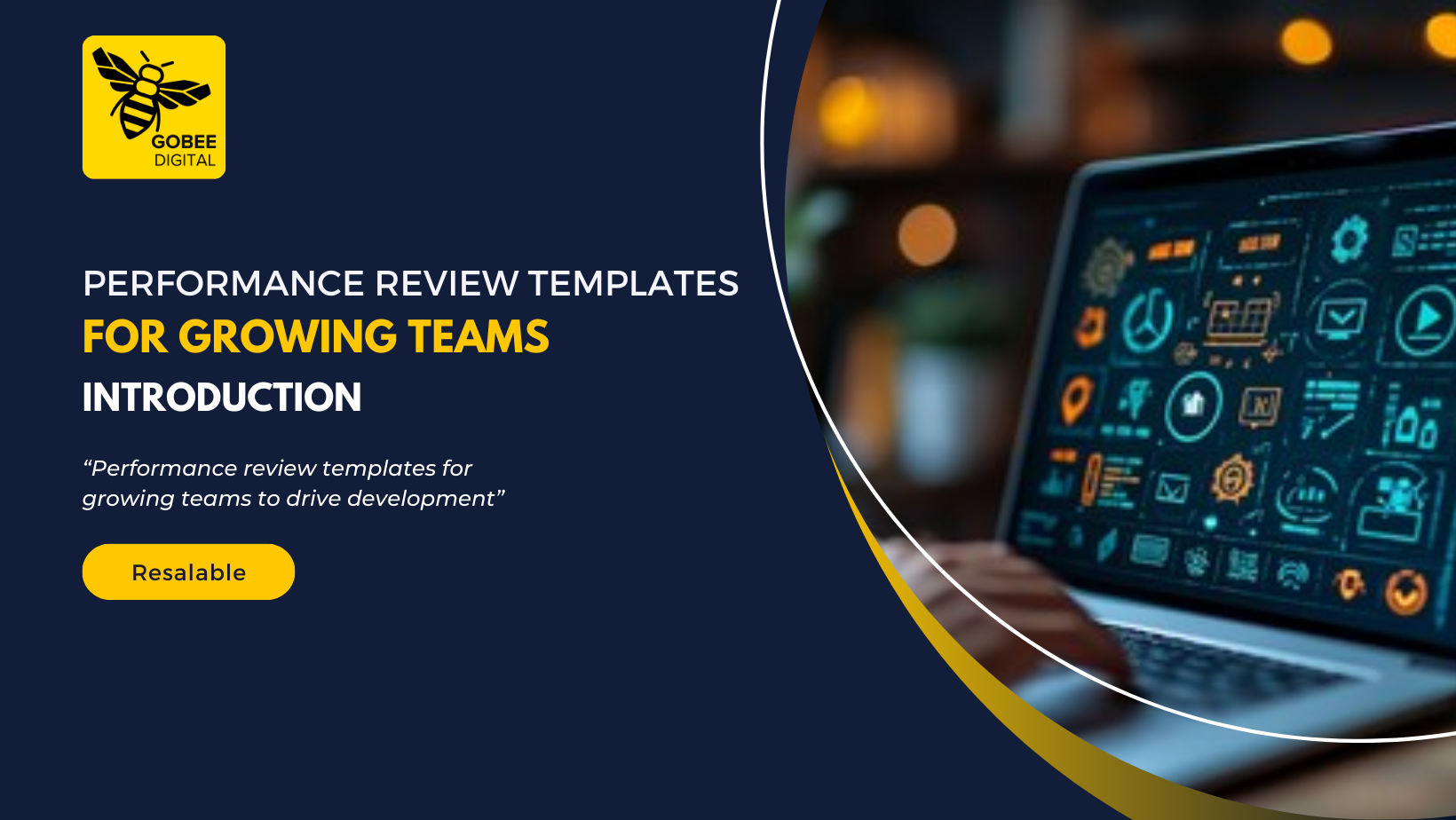 GOBEE DIGITAL

PERFORMANCE REVIEW TEMPLATES
FOR GROWING TEAMS
INTRODUCTION

“Performance review templates for growing teams to drive development”

Resalable